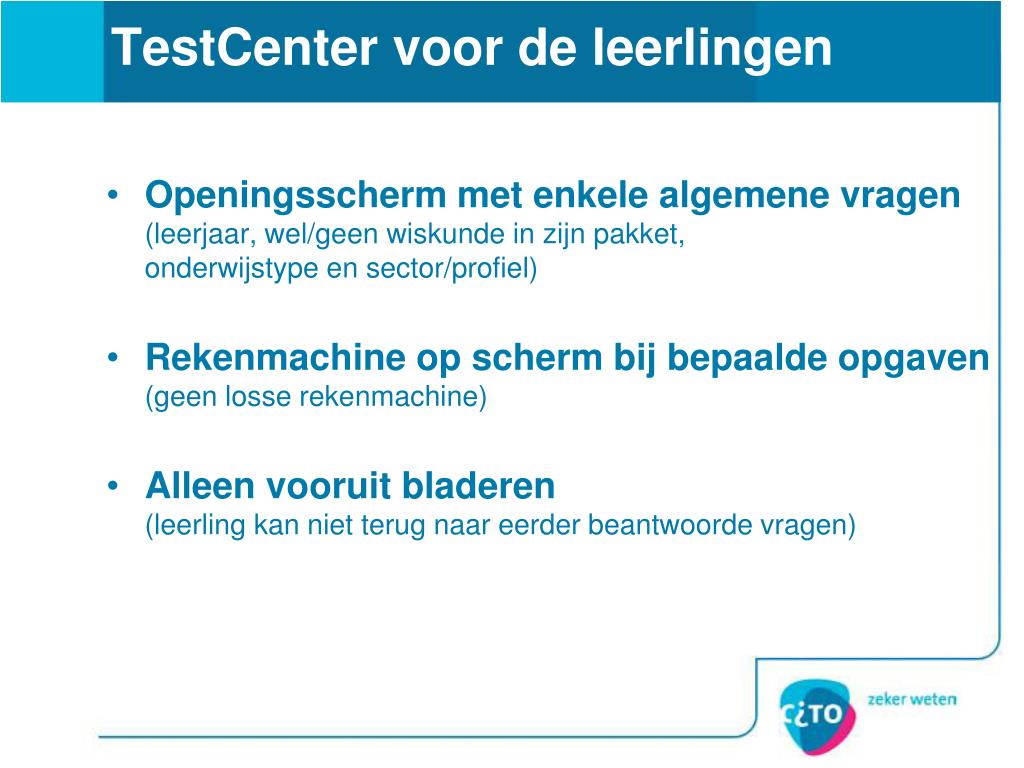 TestCenter voor de leerlingen

• Openingsscherm met enkele algemene vragen (leerjaar, wel/geen wiskunde in zijn pakket, onderwijstype en sector/profiel)

• Rekenmachine op scherm bij bepaalde opgaven (geen losse rekenmachine)

• Alleen vooruit bladeren (leerling kan niet terug naar eerder beantwoorde vragen)

cito zeker weten